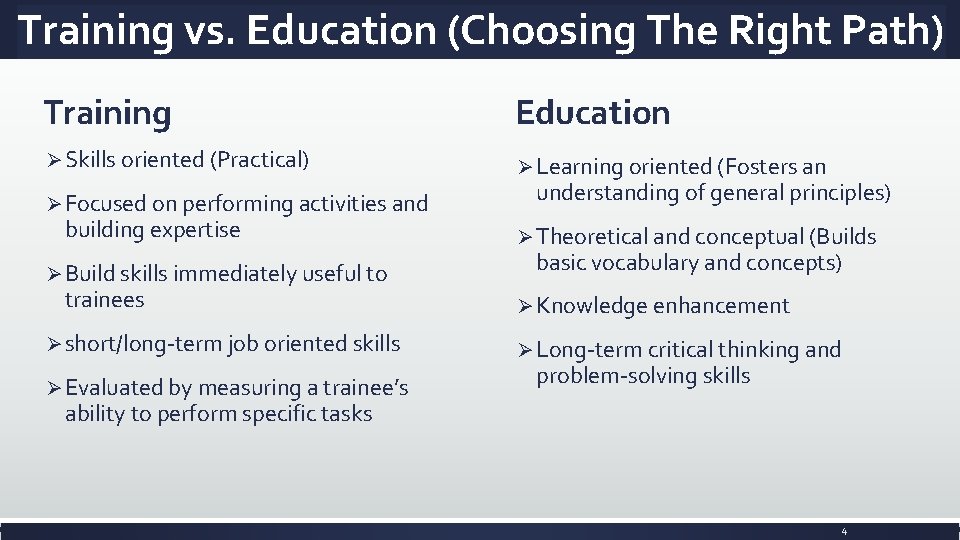 Training vs. Education (Choosing The Right Path)

Training

➢ Skills oriented (Practical)

➢ Focused on performing activities and building expertise

➢ Build skills immediately useful to trainees

➢ short/long-term job oriented skills

➢ Evaluated by measuring a trainee's ability to perform specific tasks

Education

➢ Learning oriented (Fosters an understanding of general principles)

➢ Theoretical and conceptual (Builds basic vocabulary and concepts)

➢ Knowledge enhancement

➢ Long-term critical thinking and problem-solving skills

4